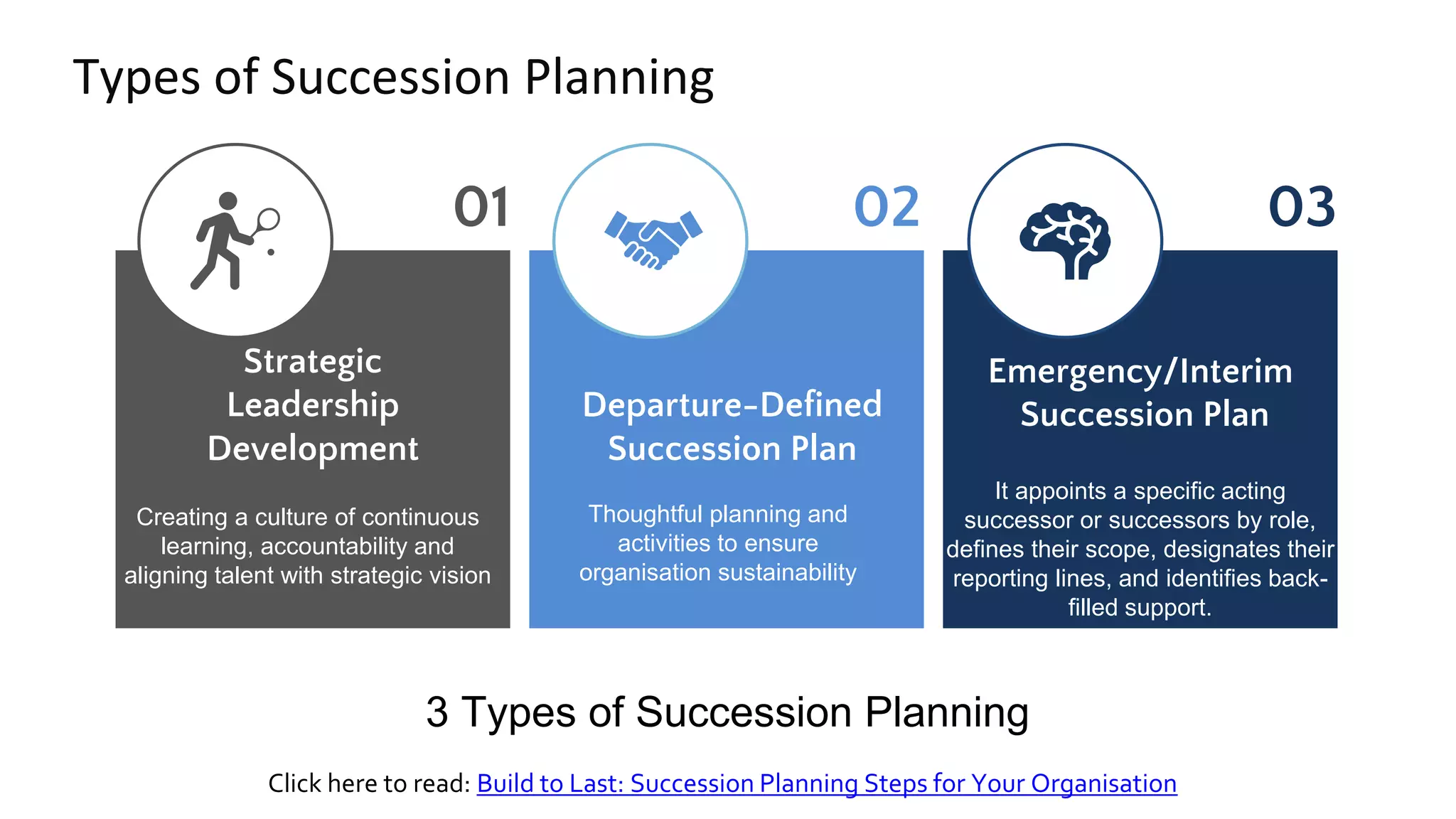 Types of Succession Planning

01

Strategic Leadership Development

Creating a culture of continuous learning, accountability and aligning talent with strategic vision

02

Departure-Defined Succession Plan

Thoughtful planning and activities to ensure organisation sustainability

03

Emergency/Interim Succession Plan

It appoints a specific acting successor or successors by role, defines their scope, designates their reporting lines, and identifies back-filled support.

3 Types of Succession Planning

Click here to read: Build to Last: Succession Planning Steps for Your Organisation